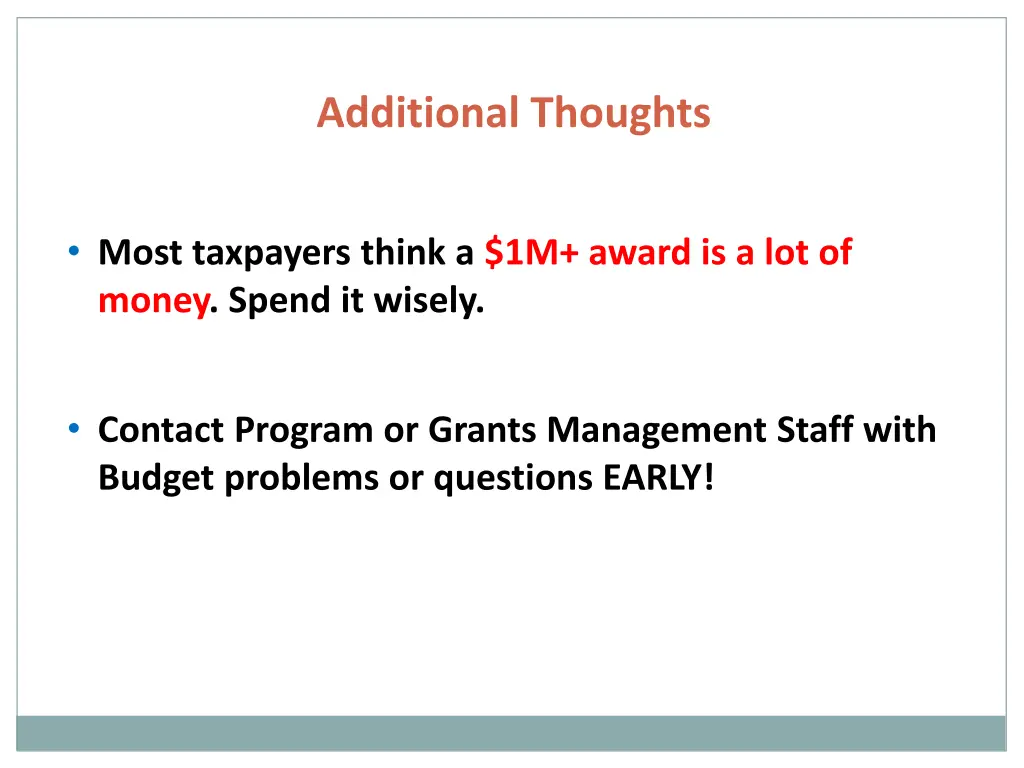 Additional Thoughts

• Most taxpayers think a \$1M+ award is a lot of money. Spend it wisely.

• Contact Program or Grants Management Staff with Budget problems or questions EARLY!